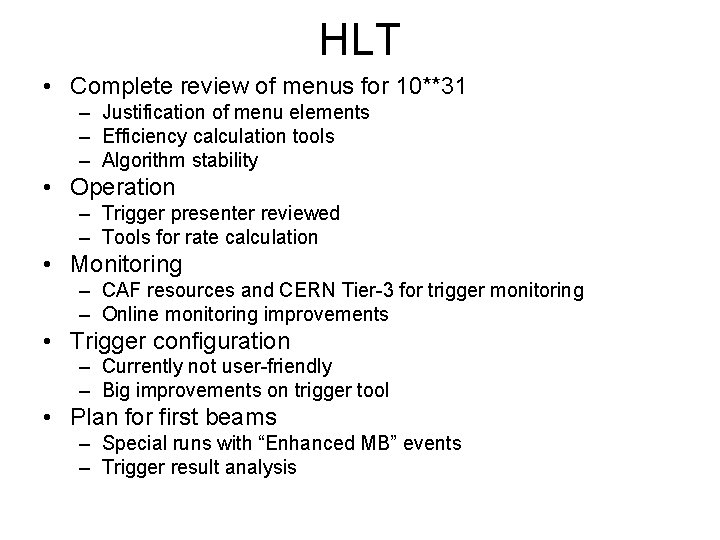 HLT

• Complete review of menus for 10**31
  – Justification of menu elements
  – Efficiency calculation tools
  – Algorithm stability
• Operation
  – Trigger presenter reviewed
  – Tools for rate calculation
• Monitoring
  – CAF resources and CERN Tier-3 for trigger monitoring
  – Online monitoring improvements
• Trigger configuration
  – Currently not user-friendly
  – Big improvements on trigger tool
• Plan for first beams
  – Special runs with “Enhanced MB” events
  – Trigger result analysis